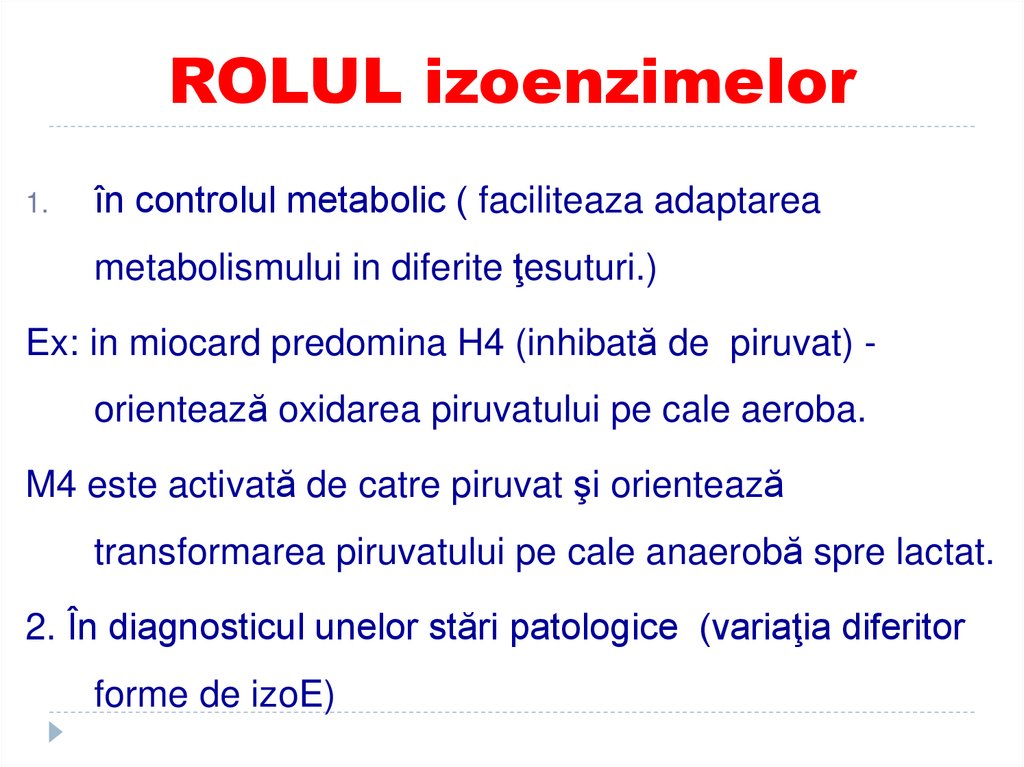 ROLUL izoenzimelor

1. în controlul metabolic ( faciliteaza adaptarea metabolismului in diferite ţesuturi.)

Ex: in miocard predomina H4 (inhibată de piruvat) - orientează oxidarea piruvatului pe cale aeroba.

M4 este activată de catre piruvat şi orientează transformarea piruvatului pe cale anaerobă spre lactat.

2. În diagnosticul unelor stări patologice (variaţia diferitor forme de izoE)